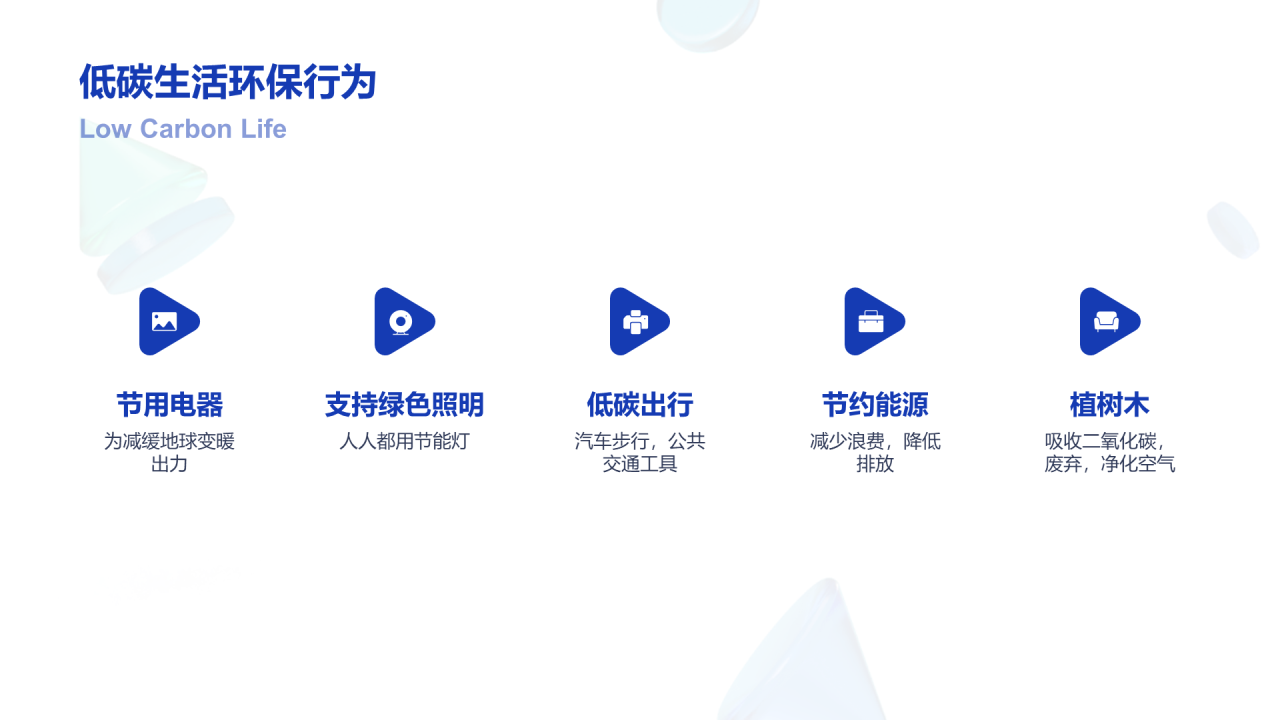 低碳生活环保行为
Low Carbon Life

节用电器
为减缓地球变暖出力

支持绿色照明
人人都用节能灯

低碳出行
汽车步行，公共交通工具

节约能源
减少浪费，降低排放

植树木
吸收二氧化碳，废弃，净化空气